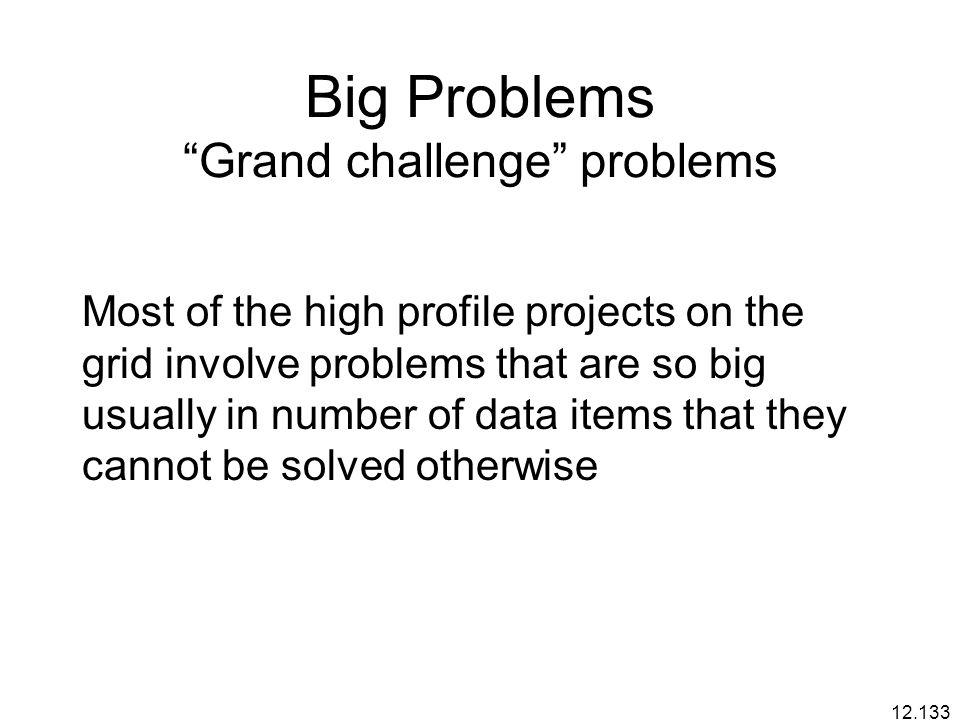 Big Problems
“Grand challenge” problems

Most of the high profile projects on the grid involve problems that are so big usually in number of data items that they cannot be solved otherwise

12.133